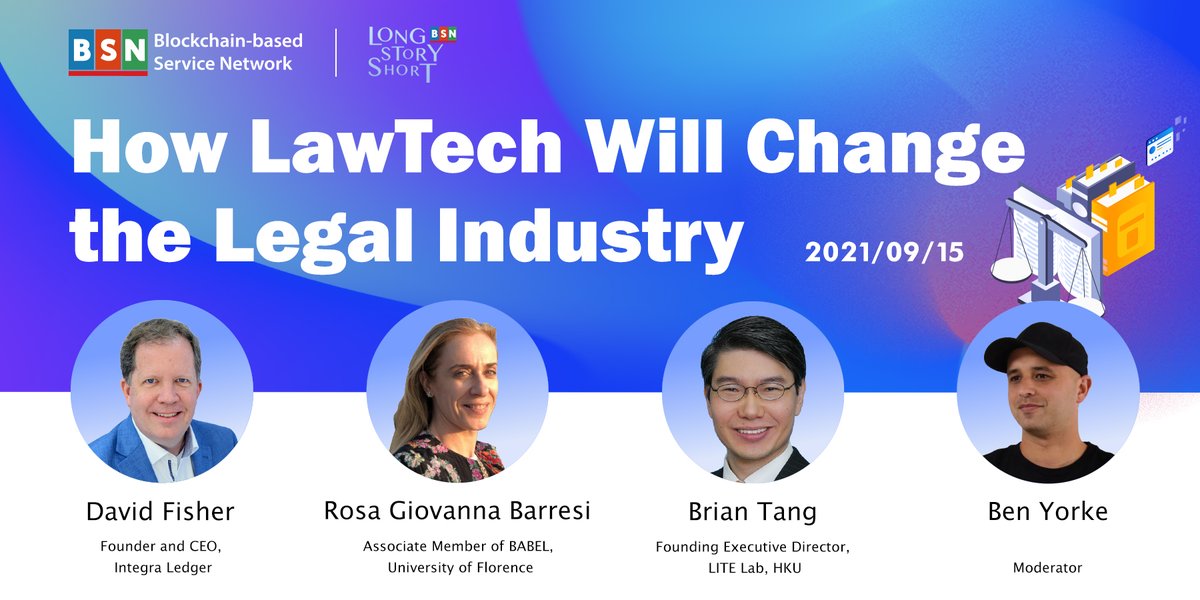 BSN Blockchain-based Service Network

LONG STORY SHORT BSN

How LawTech Will Change the Legal Industry

2021/09/15

David Fisher
Founder and CEO, Integra Ledger

Rosa Giovanna Barresi
Associate Member of BABEL, University of Florence

Brian Tang
Founding Executive Director, LITE Lab, HKU

Ben Yorke
Moderator